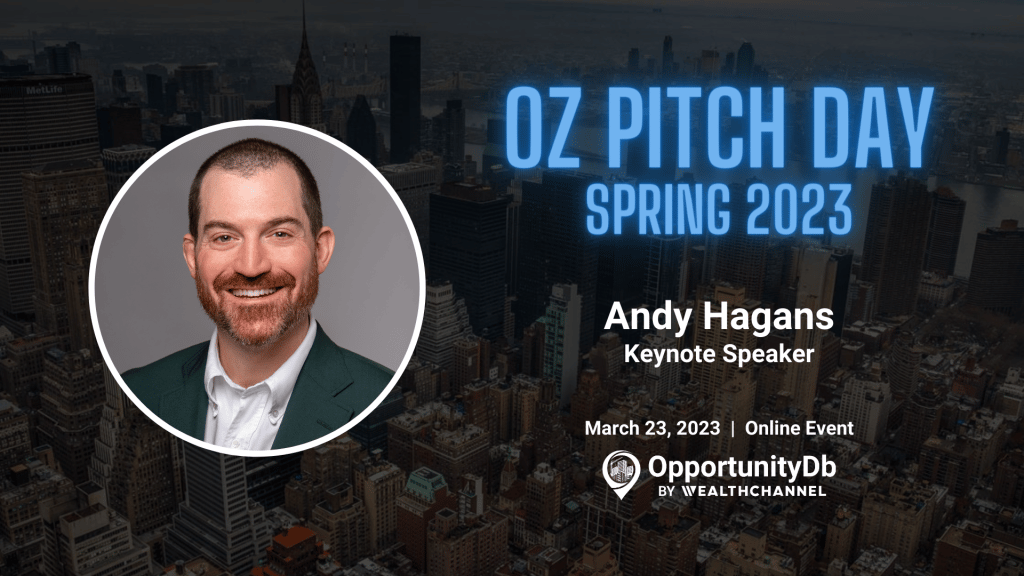 MetLife

OZ PITCH DAY
SPRING 2023

Andy Hagans
Keynote Speaker

March 23, 2023 | Online Event

OpportunityDb
BY WEALTHCHANNEL